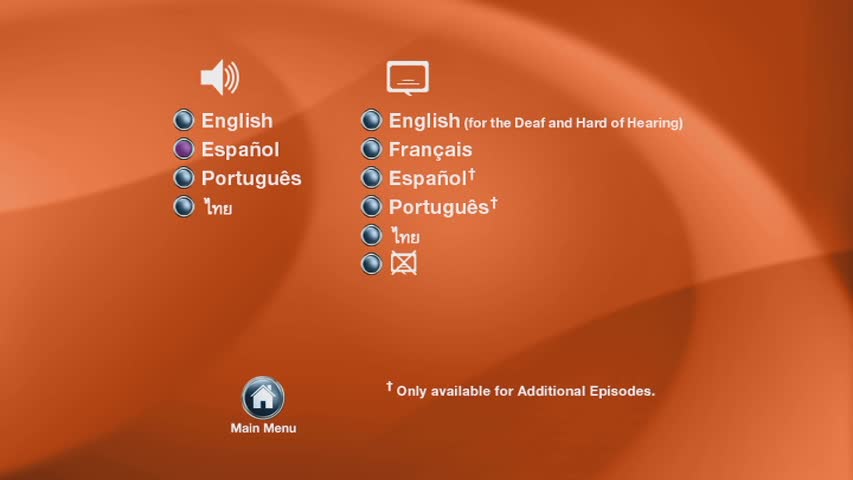 English
Español
Português
ไทย

English (for the Deaf and Hard of Hearing)
Français
Español†
Português†
ไทย

Main Menu

† Only available for Additional Episodes.